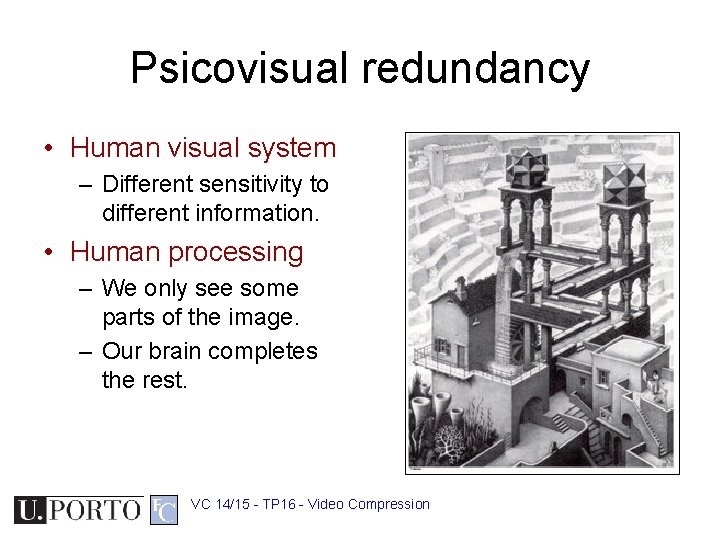 Psicovisual redundancy

• Human visual system
  – Different sensitivity to different information.
• Human processing
  – We only see some parts of the image.
  – Our brain completes the rest.

U.PORTO FC VC 14/15 - TP16 - Video Compression